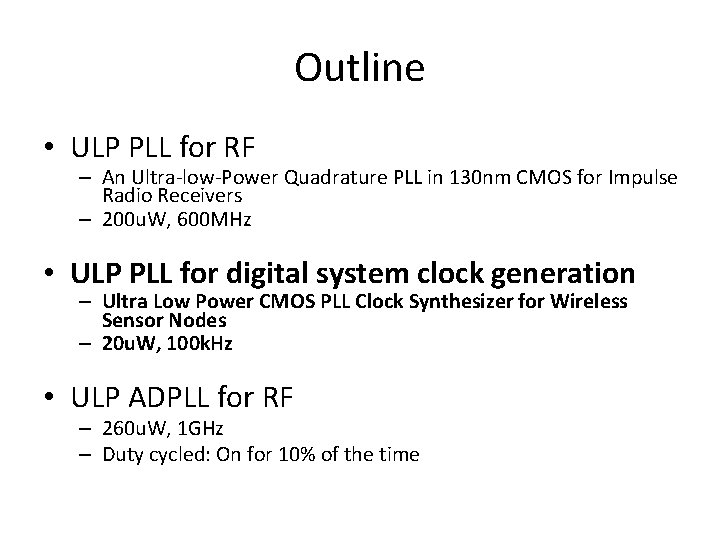 Outline

• ULP PLL for RF
– An Ultra-low-Power Quadrature PLL in 130nm CMOS for Impulse Radio Receivers
– 200uW, 600MHz

• ULP PLL for digital system clock generation
– Ultra Low Power CMOS PLL Clock Synthesizer for Wireless Sensor Nodes
– 20uW, 100kHz

• ULP ADPLL for RF
– 260uW, 1GHz
– Duty cycled: On for 10% of the time